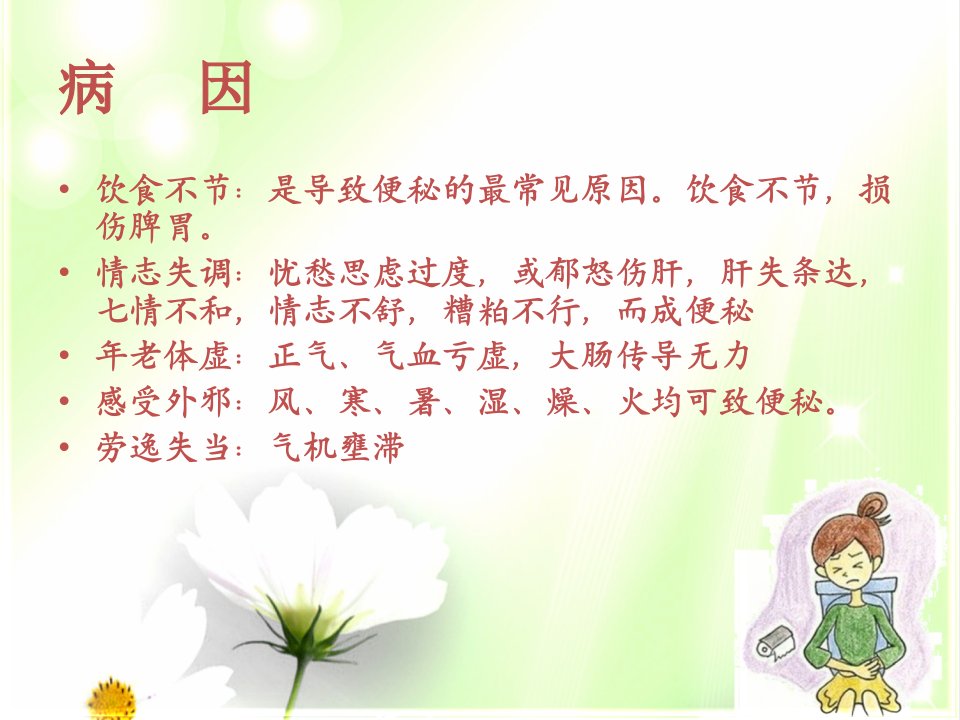 病　因

• 饮食不节：是导致便秘的最常见原因。饮食不节，损伤脾胃。
• 情志失调：忧愁思虑过度，或郁怒伤肝，肝失条达，七情不和，情志不舒，糟粕不行，而成便秘
• 年老体虚：正气、气血亏虚，大肠传导无力
• 感受外邪：风、寒、暑、湿、燥、火均可致便秘。
• 劳逸失当：气机壅滞